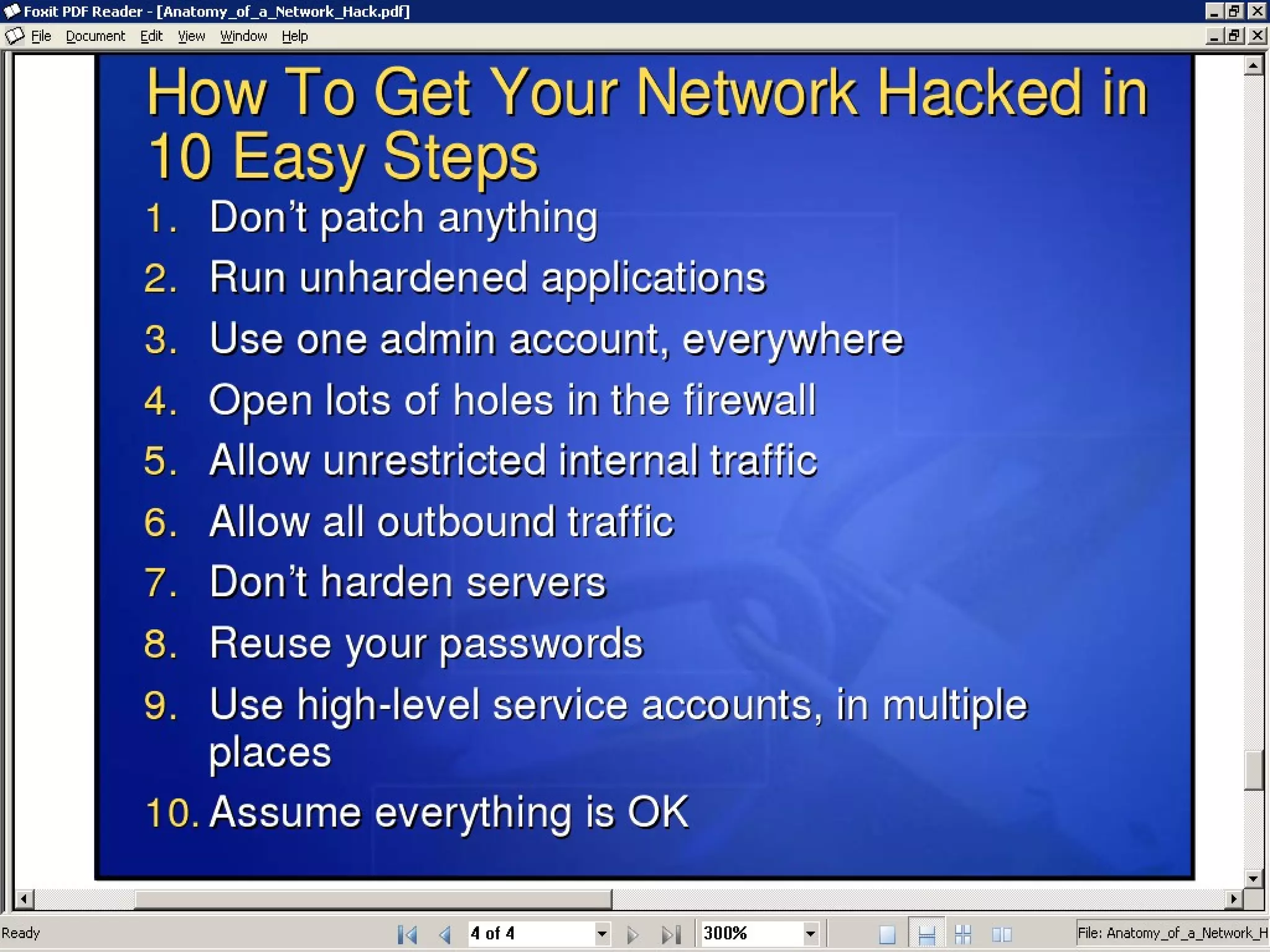 Foxit PDF Reader - [Anatomy_of_a_Network_Hack.pdf]

File Document Edit View Window Help

How To Get Your Network Hacked in 10 Easy Steps

1. Don't patch anything
2. Run unhardened applications
3. Use one admin account, everywhere
4. Open lots of holes in the firewall
5. Allow unrestricted internal traffic
6. Allow all outbound traffic
7. Don't harden servers
8. Reuse your passwords
9. Use high-level service accounts, in multiple places
10. Assume everything is OK

Ready

4 of 4

300%

File: Anatomy_of_a_Network_H